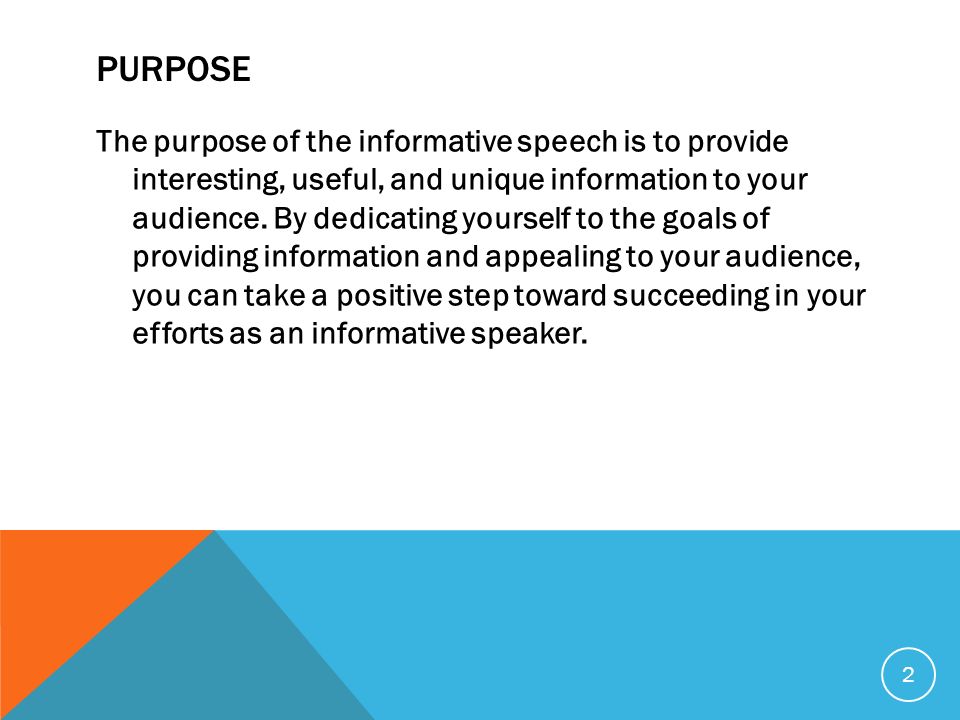 PURPOSE

The purpose of the informative speech is to provide interesting, useful, and unique information to your audience. By dedicating yourself to the goals of providing information and appealing to your audience, you can take a positive step toward succeeding in your efforts as an informative speaker.

2